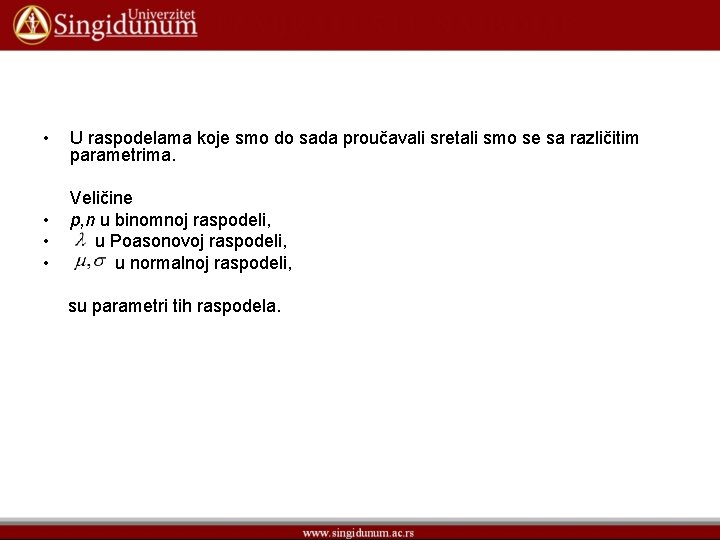 Univerzitet Singidunum

• U raspodelama koje smo do sada proučavali sretali smo se sa različitim parametrima.

Veličine
• $p,n$ u binomnoj raspodeli,
• $\lambda$ u Poasonovoj raspodeli,
• $\mu,\sigma$ u normalnoj raspodeli,

su parametri tih raspodela.

www.singidunum.ac.rs